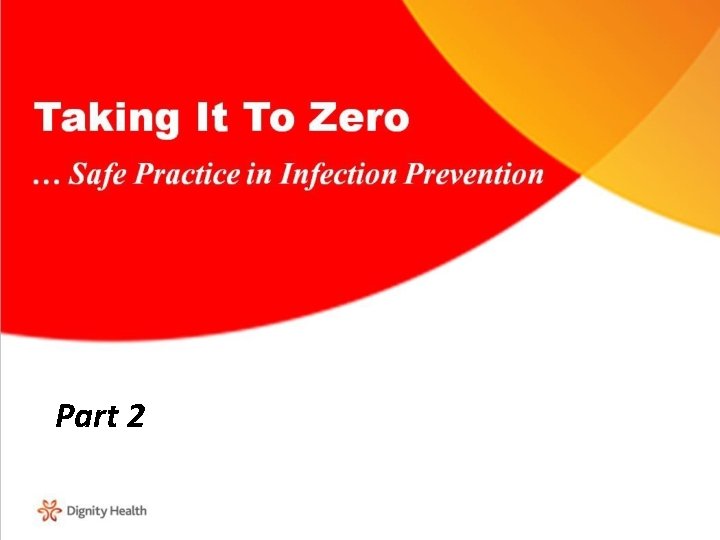 Taking It To Zero

… Safe Practice in Infection Prevention

Part 2

Dignity Health